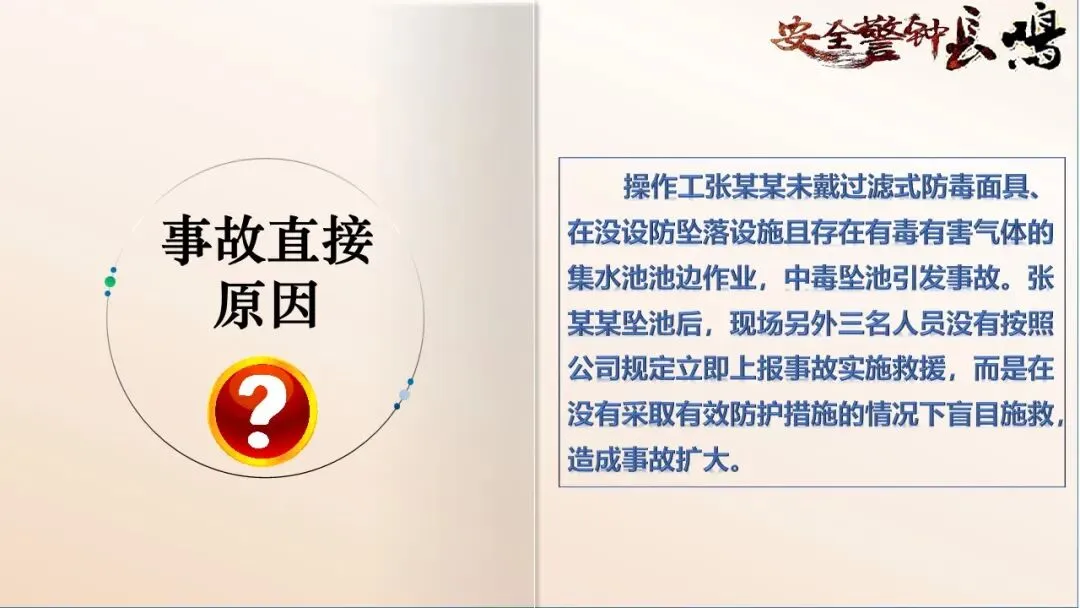 安全警钟长鸣

事故直接原因

?

操作工张某某未戴过滤式防毒面具、在没设防坠落设施且存在有毒有害气体的集水池池边作业，中毒坠池引发事故。张某某坠池后，现场另外三名人员没有按照公司规定立即上报事故实施救援，而是在没有采取有效防护措施的情况下盲目施救，造成事故扩大。